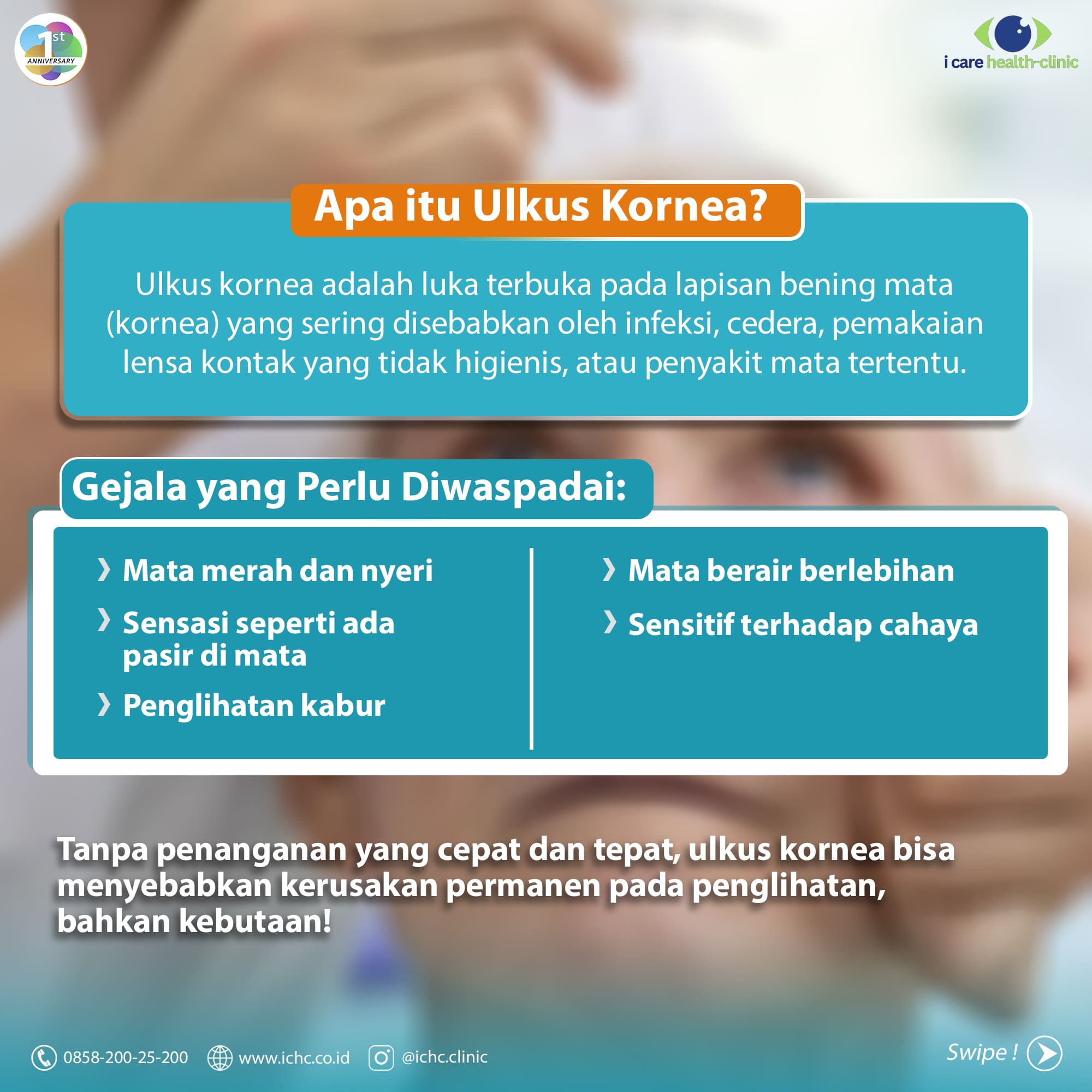 1st ANNIVERSARY

i care health-clinic

Apa itu Ulkus Kornea?

Ulkus kornea adalah luka terbuka pada lapisan bening mata (kornea) yang sering disebabkan oleh infeksi, cedera, pemakaian lensa kontak yang tidak higienis, atau penyakit mata tertentu.

Gejala yang Perlu Diwaspadai:

❯ Mata merah dan nyeri
❯ Sensasi seperti ada pasir di mata
❯ Penglihatan kabur

❯ Mata berair berlebihan
❯ Sensitif terhadap cahaya

Tanpa penanganan yang cepat dan tepat, ulkus kornea bisa menyebabkan kerusakan permanen pada penglihatan, bahkan kebutaan!

0858-200-25-200 www.ichc.co.id @ichc.clinic

Swipe !